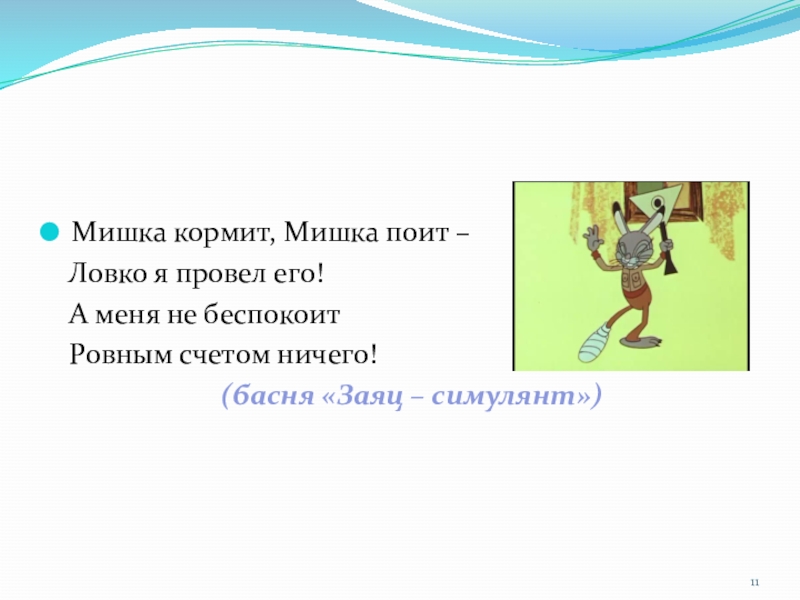 Мишка кормит, Мишка поит –
Ловко я провел его!
А меня не беспокоит
Ровным счетом ничего!

(басня «Заяц – симулянт»)

11